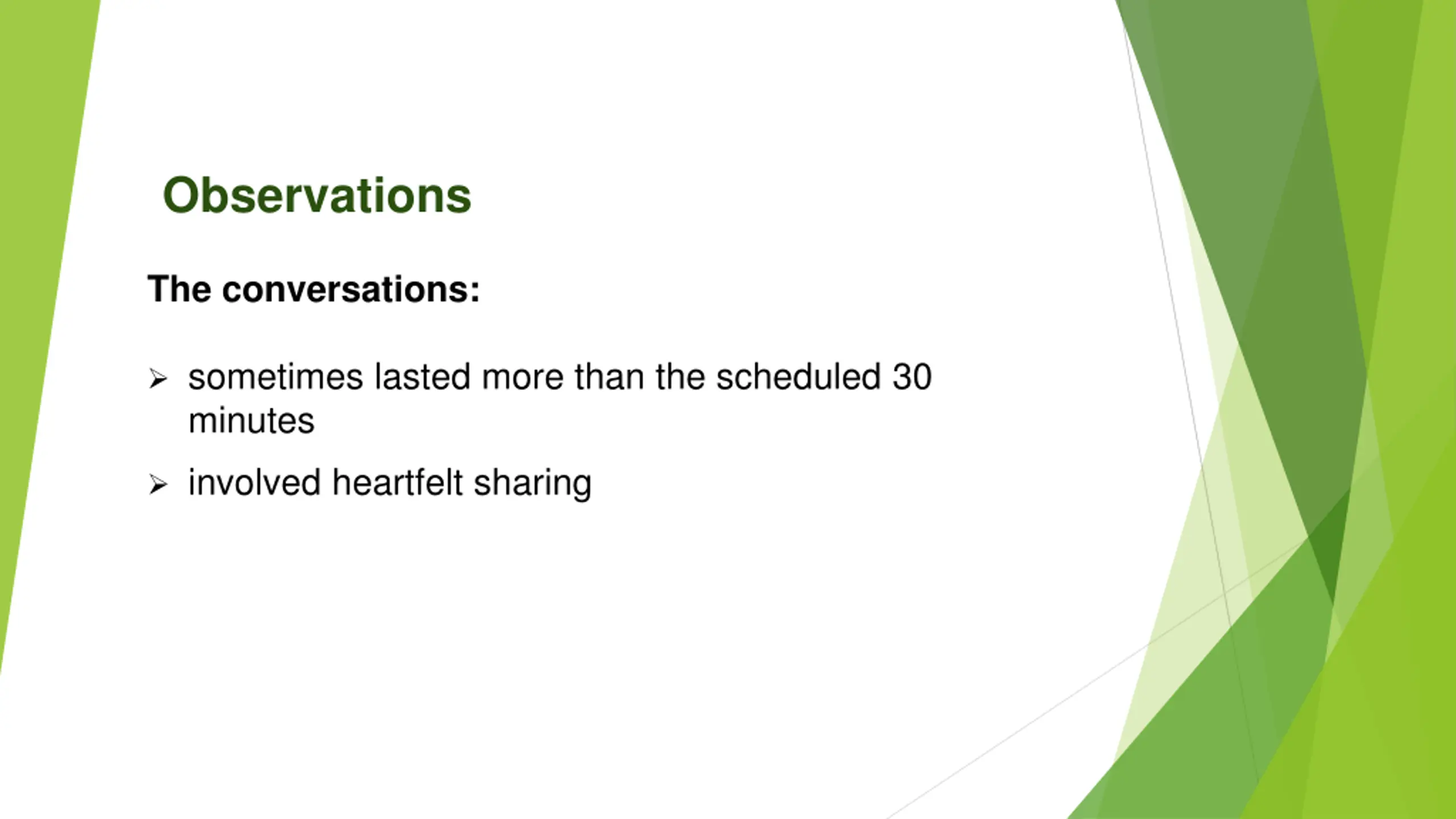 Observations

The conversations:

➢ sometimes lasted more than the scheduled 30 minutes

➢ involved heartfelt sharing